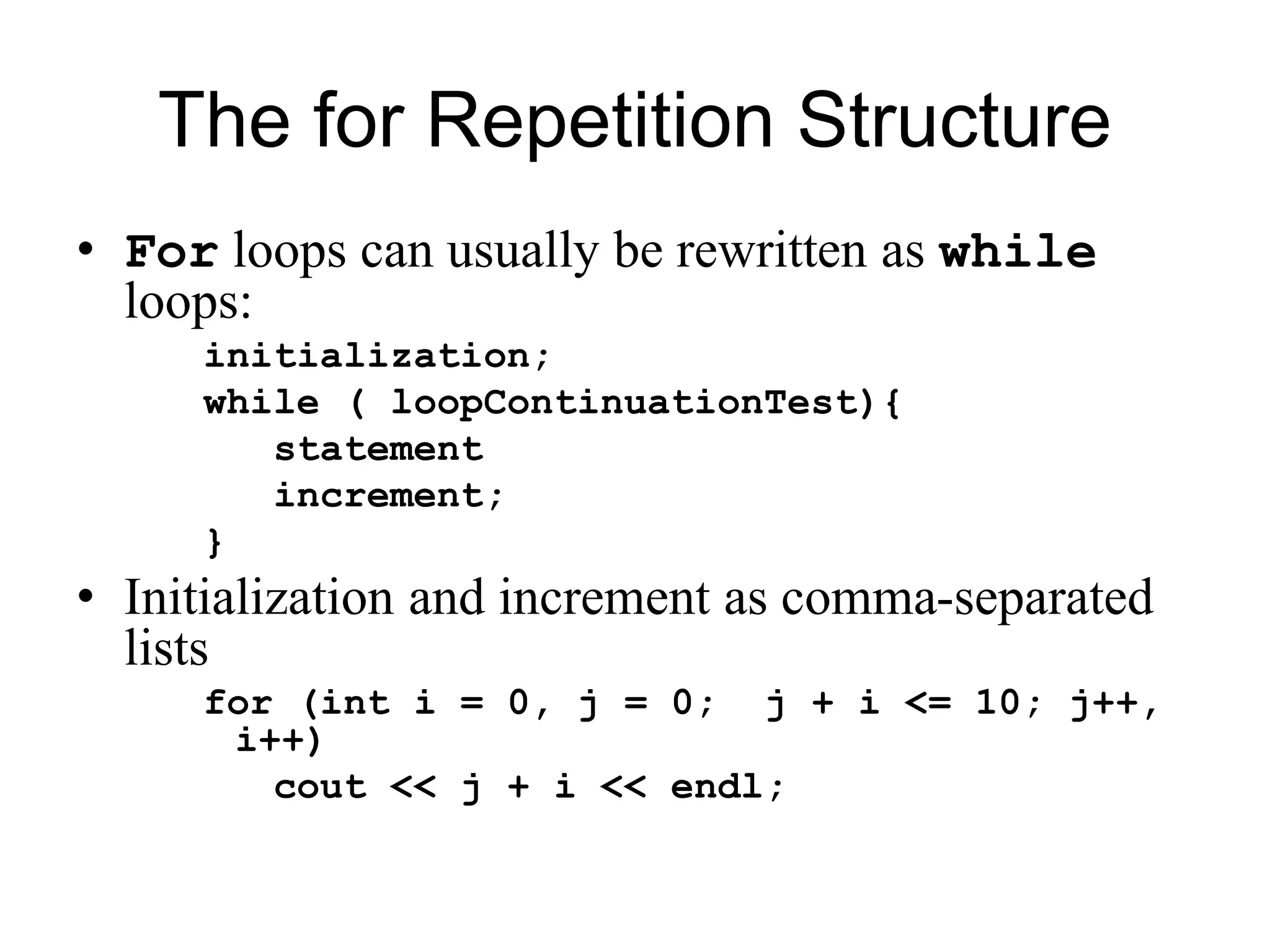 The for Repetition Structure

• For loops can usually be rewritten as while loops:

initialization;
while ( loopContinuationTest){
statement
increment;
}

• Initialization and increment as comma-separated lists

for (int i = 0, j = 0; j + i <= 10; j++, i++)
cout << j + i << endl;